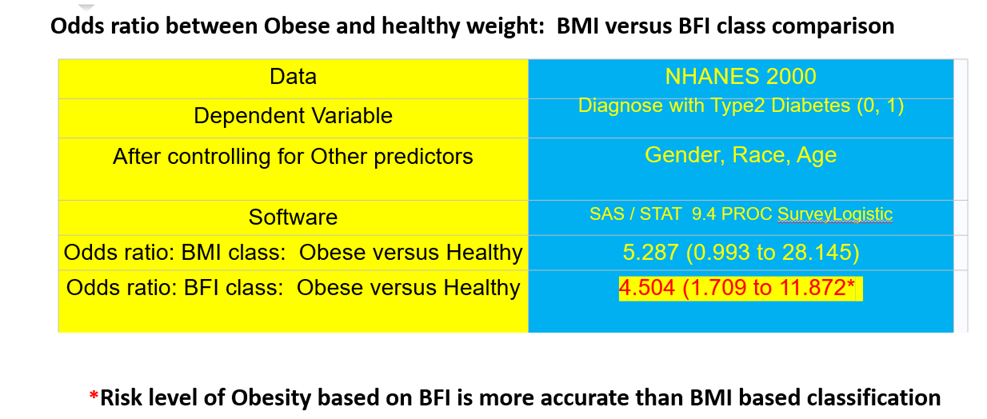 Odds ratio between Obese and healthy weight: BMI versus BFI class comparison

| Data | NHANES 2000 |
|---|---|
| Dependent Variable | Diagnose with Type2 Diabetes (0, 1) |
| After controlling for Other predictors | Gender, Race, Age |
| Software | SAS / STAT 9.4 PROC SurveyLogistic |
| Odds ratio: BMI class: Obese versus Healthy | 5.287 (0.993 to 28.145) |
| Odds ratio: BFI class: Obese versus Healthy | 4.504 (1.709 to 11.872* |

*Risk level of Obesity based on BFI is more accurate than BMI based classification